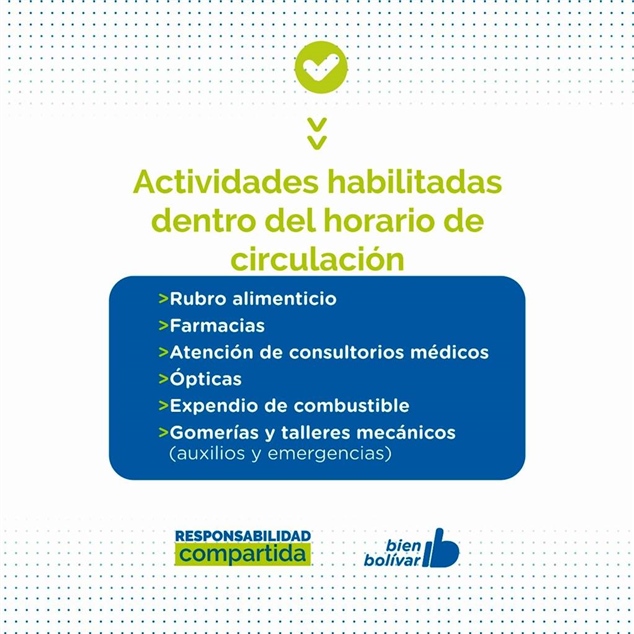 Actividades habilitadas dentro del horario de circulación

>Rubro alimenticio
>Farmacias
>Atención de consultorios médicos
>Ópticas
>Expendio de combustible
>Gomerías y talleres mecánicos (auxilios y emergencias)

RESPONSABILIDAD compartida

bien bolívar